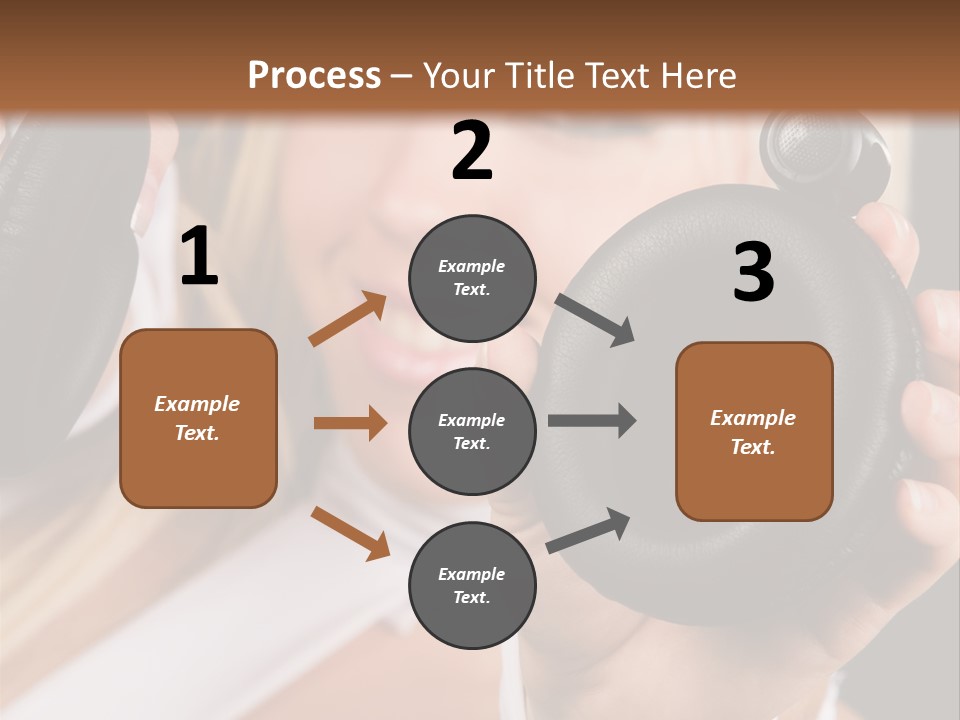 Process – Your Title Text Here

1

Example Text.

2

Example Text.

Example Text.

Example Text.

3

Example Text.